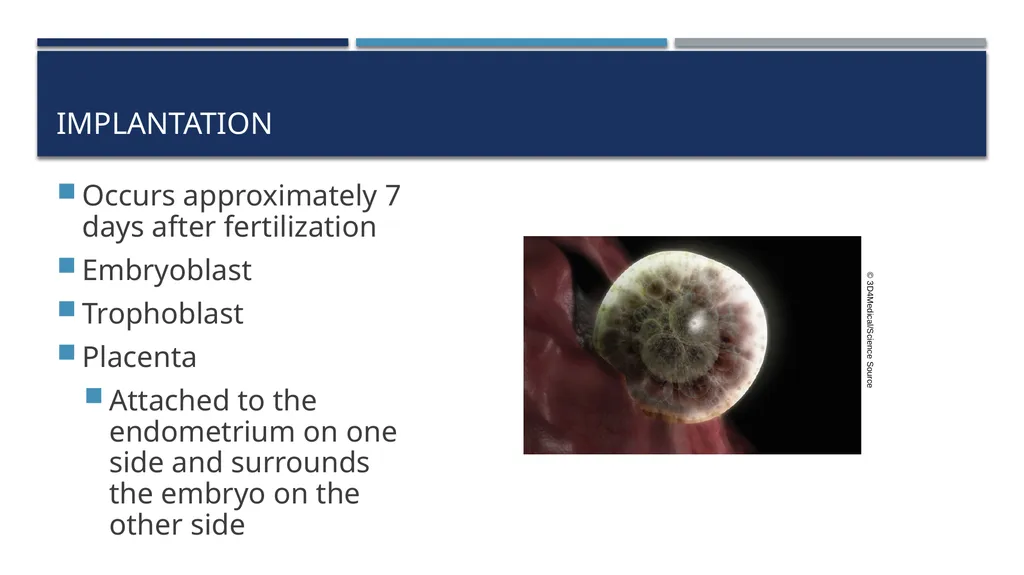 IMPLANTATION

Occurs approximately 7 days after fertilization

Embryoblast

Trophoblast

Placenta

Attached to the endometrium on one side and surrounds the embryo on the other side

© 3D4Medical/Science Source